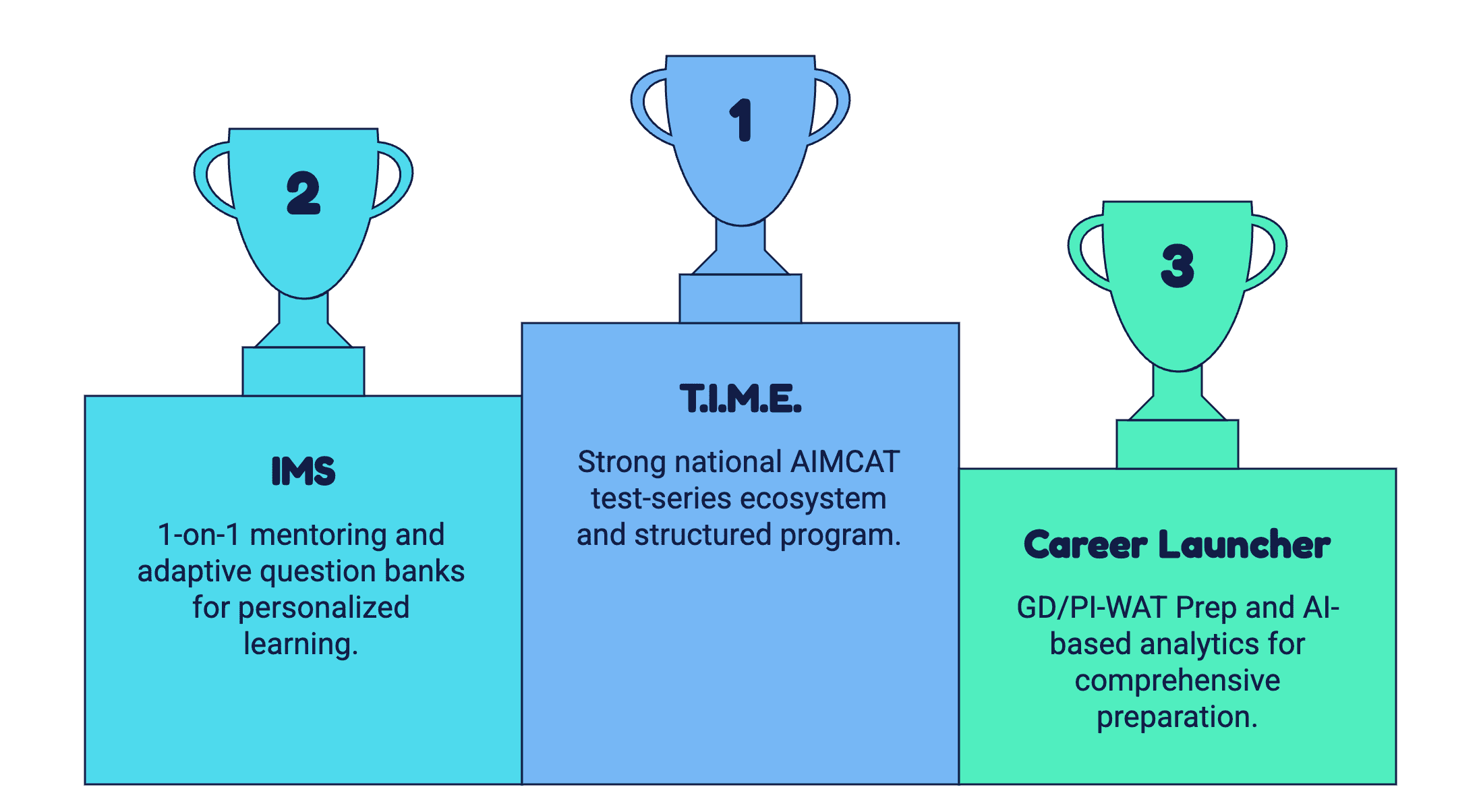 2

IMS

1-on-1 mentoring and adaptive question banks for personalized learning.

1

T.I.M.E.

Strong national AIMCAT test-series ecosystem and structured program.

3

Career Launcher

GD/PI-WAT Prep and AI-based analytics for comprehensive preparation.